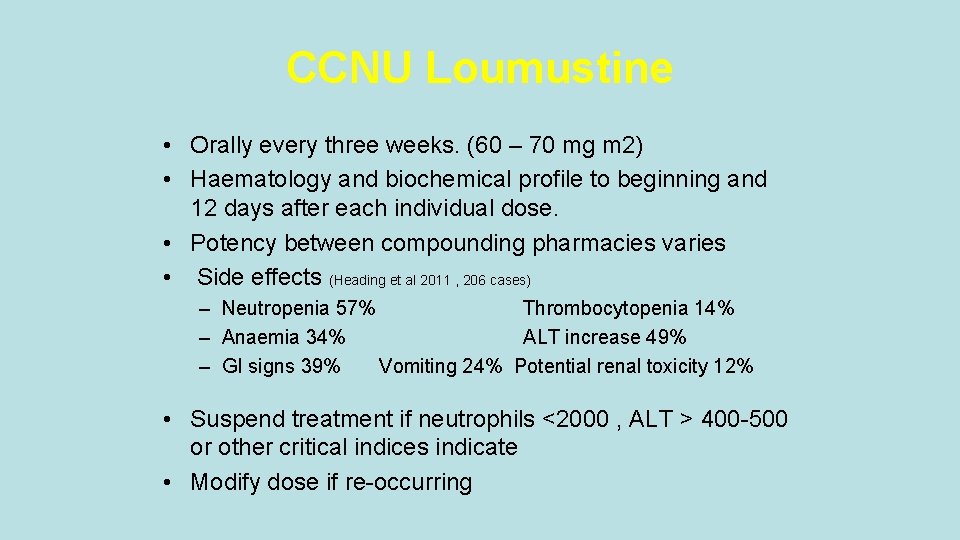 CCNU Loumustine

• Orally every three weeks. (60 – 70 mg m2)
• Haematology and biochemical profile to beginning and 12 days after each individual dose.
• Potency between compounding pharmacies varies
• Side effects (Heading et al 2011 , 206 cases)

– Neutropenia 57% Thrombocytopenia 14%
– Anaemia 34% ALT increase 49%
– GI signs 39% Vomiting 24% Potential renal toxicity 12%

• Suspend treatment if neutrophils <2000 , ALT > 400-500 or other critical indices indicate
• Modify dose if re-occurring